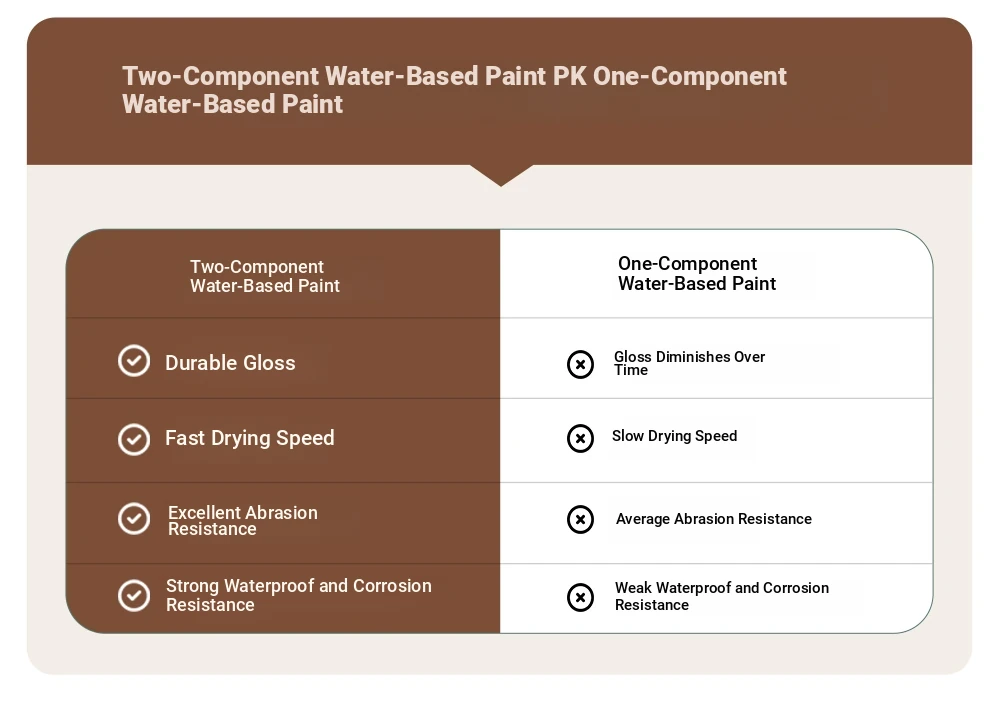 Two-Component Water-Based Paint PK One-Component Water-Based Paint

| Two-Component Water-Based Paint | One-Component Water-Based Paint |
|---|---|
| Durable Gloss | Gloss Diminishes Over Time |
| Fast Drying Speed | Slow Drying Speed |
| Excellent Abrasion Resistance | Average Abrasion Resistance |
| Strong Waterproof and Corrosion Resistance | Weak Waterproof and Corrosion Resistance |